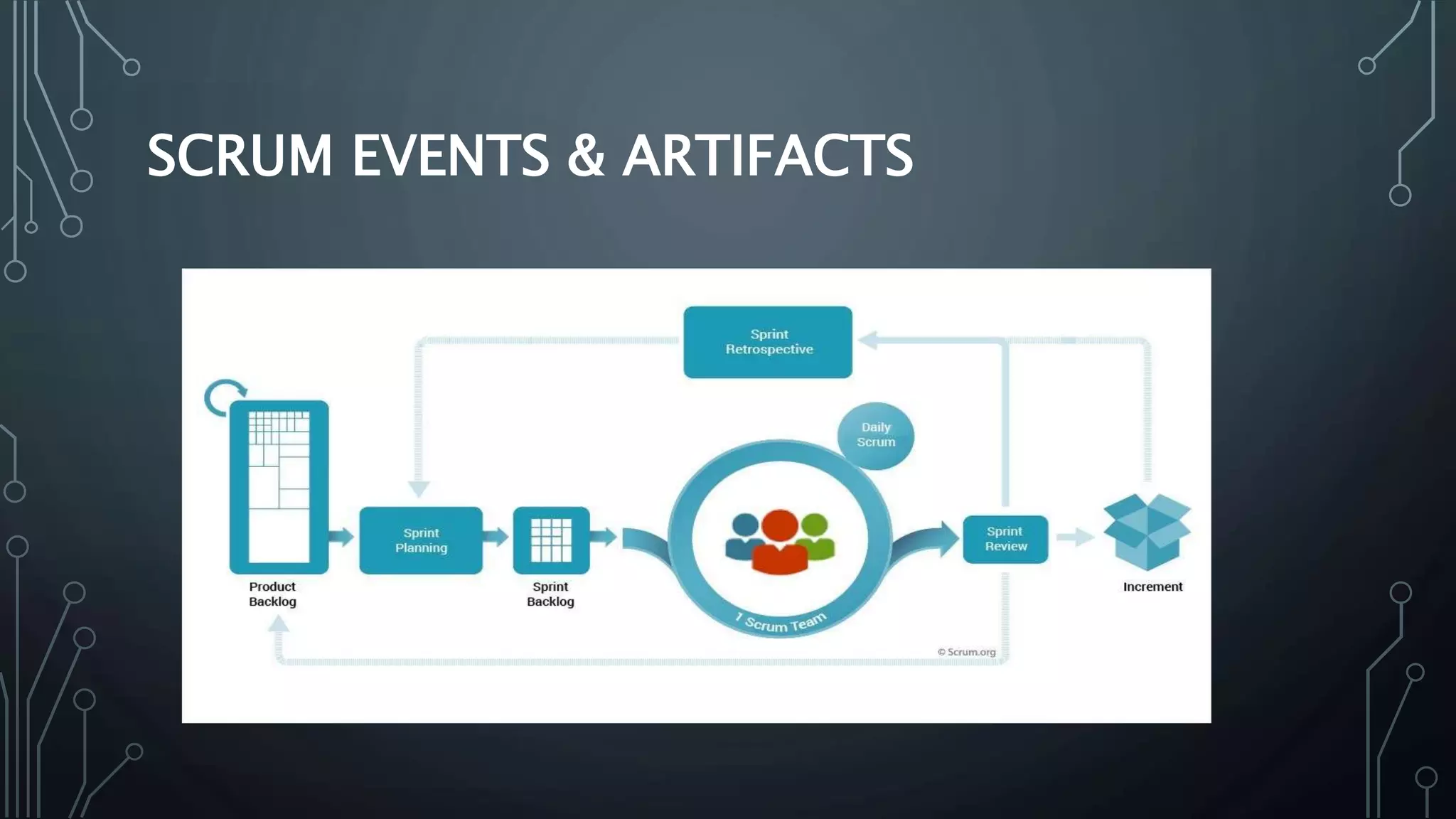 SCRUM EVENTS & ARTIFACTS

Sprint Retrospective

Daily Scrum

Product Backlog

Sprint Planning

Sprint Backlog

1 Scrum Team

Sprint Review

Increment

© Scrum.org